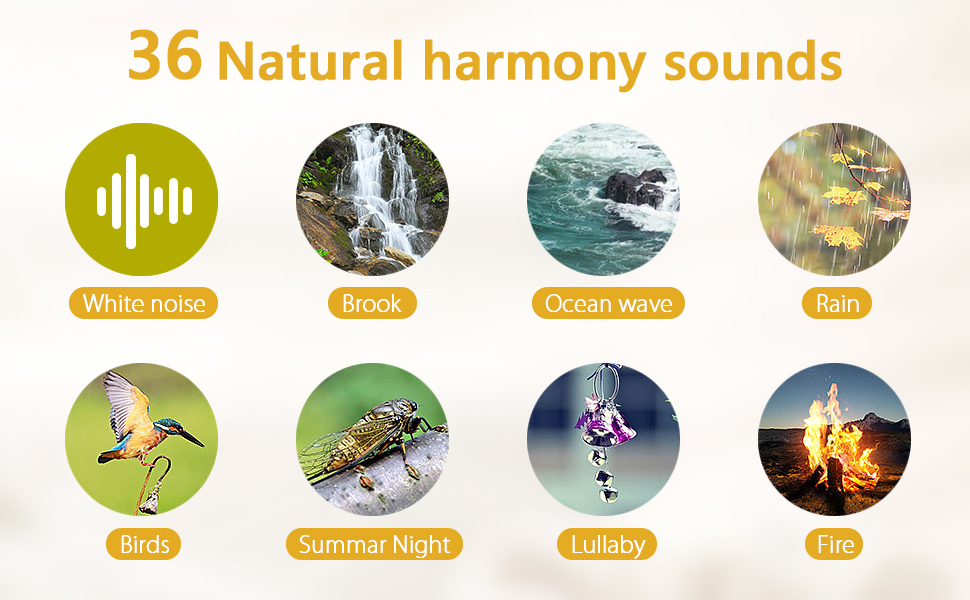 36 Natural harmony sounds

White noise

Brook

Ocean wave

Rain

Birds

Summar Night

Lullaby

Fire